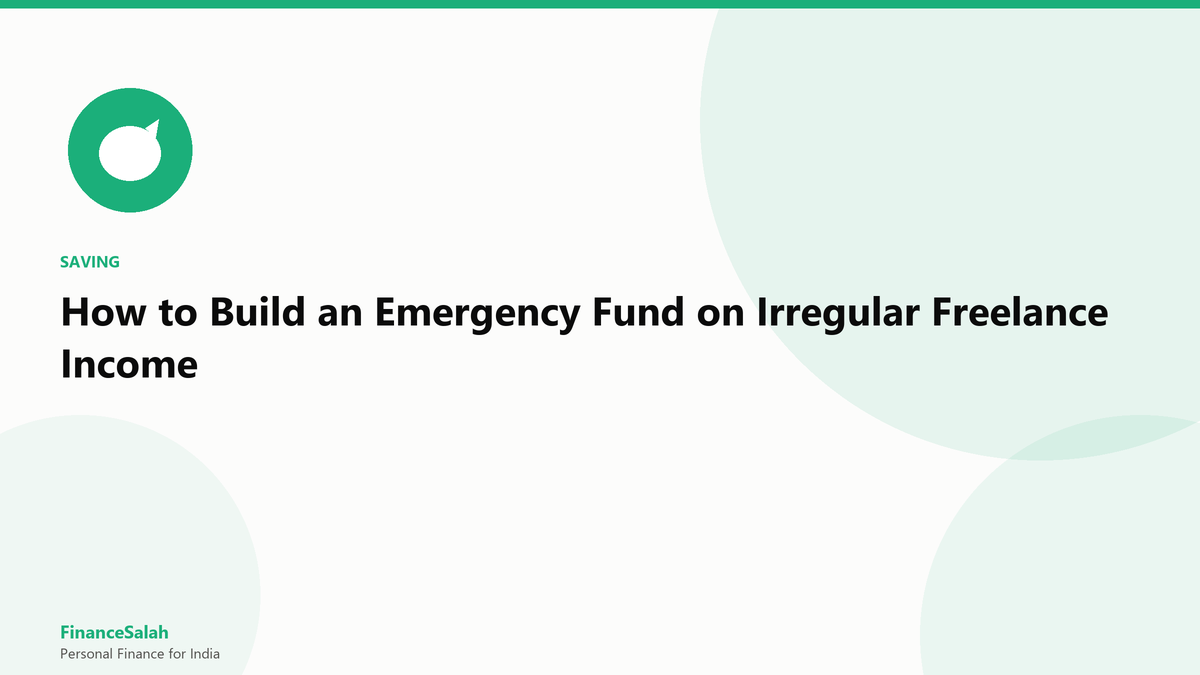 SAVING

How to Build an Emergency Fund on Irregular Freelance Income

FinanceSalah
Personal Finance for India